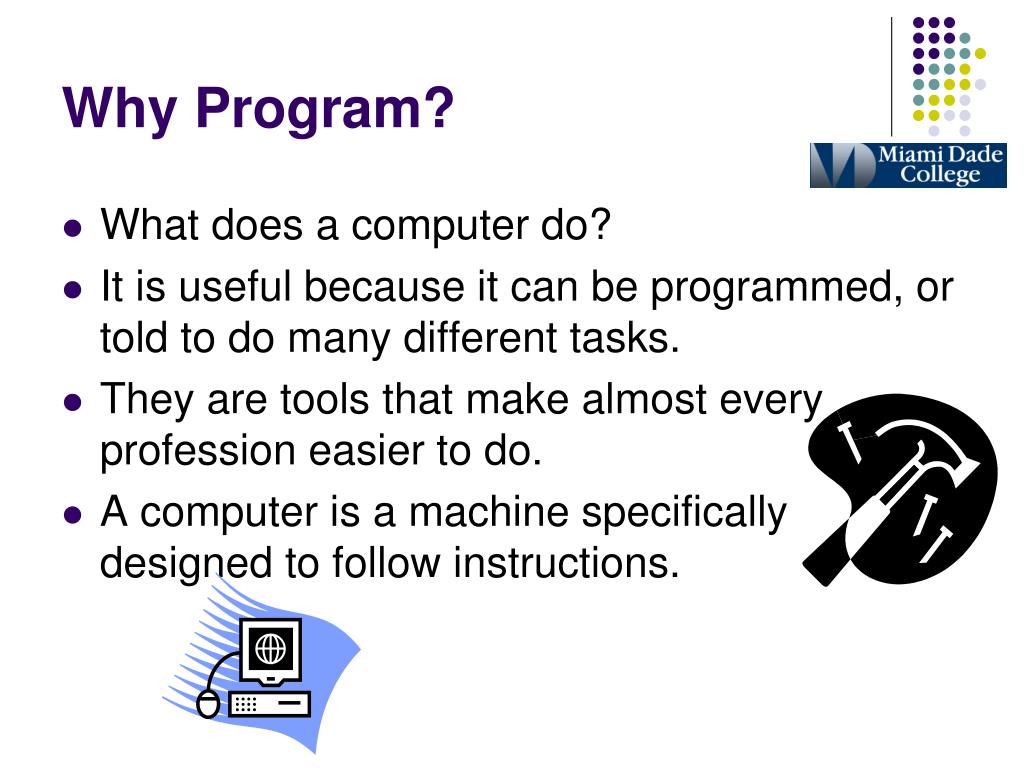 Why Program?

Miami Dade College

- What does a computer do?
- It is useful because it can be programmed, or told to do many different tasks.
- They are tools that make almost every profession easier to do.
- A computer is a machine specifically designed to follow instructions.